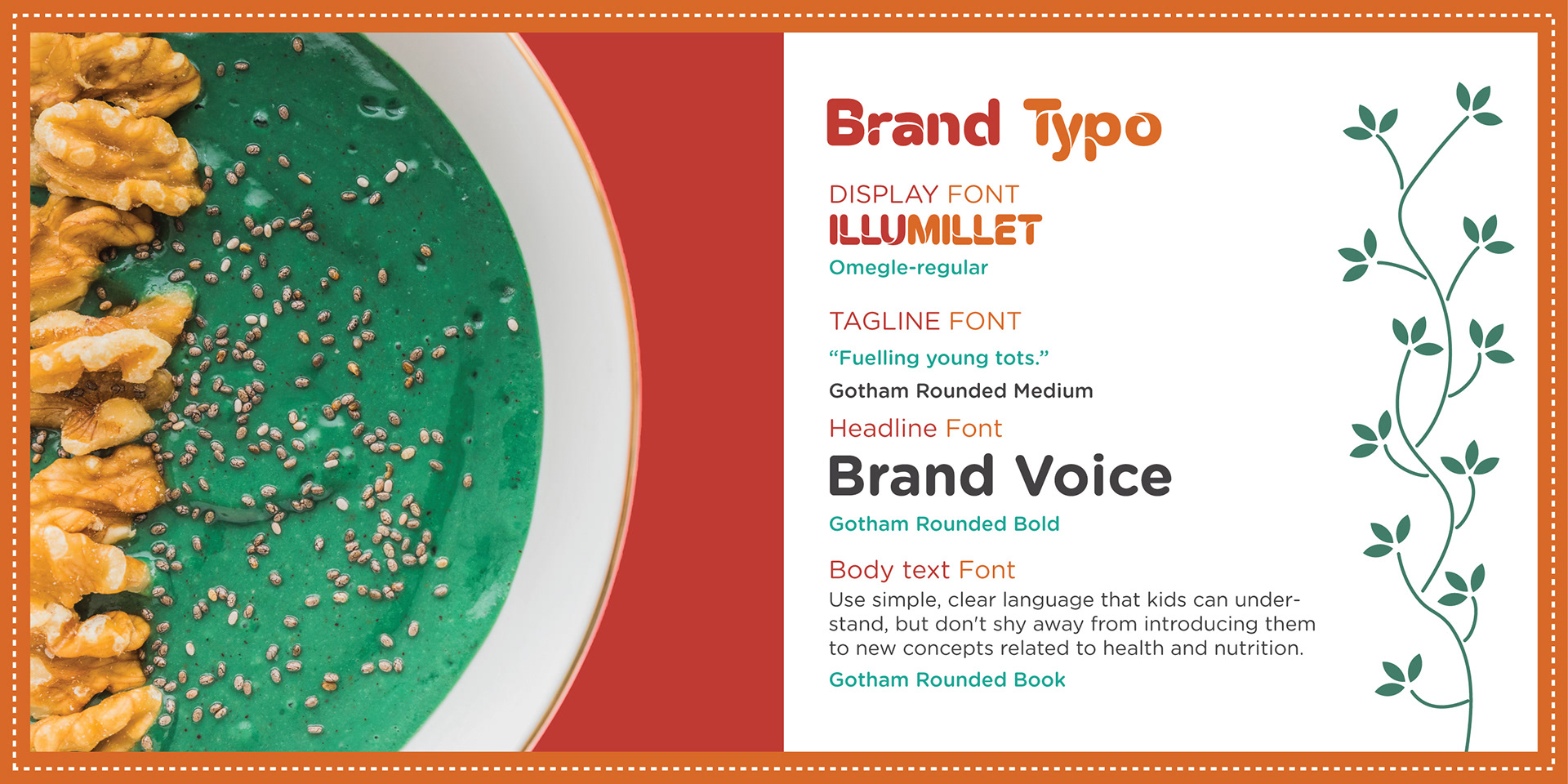 Brand Typo

DISPLAY FONT
ILLUMILLET
Omegle-regular

TAGLINE FONT
“Fuelling young tots.”
Gotham Rounded Medium

Headline Font
Brand Voice
Gotham Rounded Bold

Body text Font
Use simple, clear language that kids can understand, but don't shy away from introducing them to new concepts related to health and nutrition.
Gotham Rounded Book